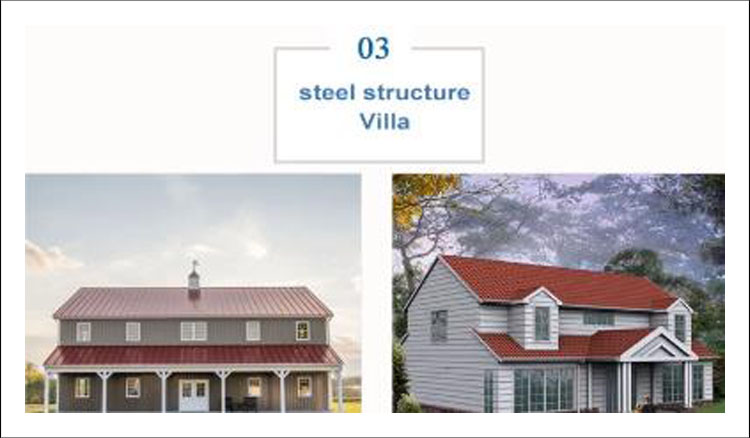 03

steel structure Villa